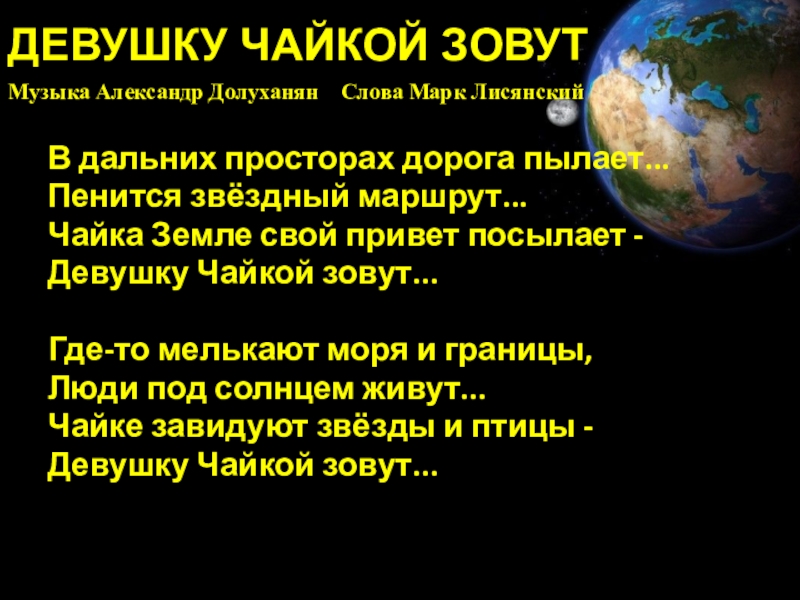 ДЕВУШКУ ЧАЙКОЙ ЗОВУТ

Музыка Александр Долуханян   Слова Марк Лисянский

В дальних просторах дорога пылает...
Пенится звёздный маршрут...
Чайка Земле свой привет посылает -
Девушку Чайкой зовут...

Где-то мелькают моря и границы,
Люди под солнцем живут...
Чайке завидуют звёзды и птицы -
Девушку Чайкой зовут...